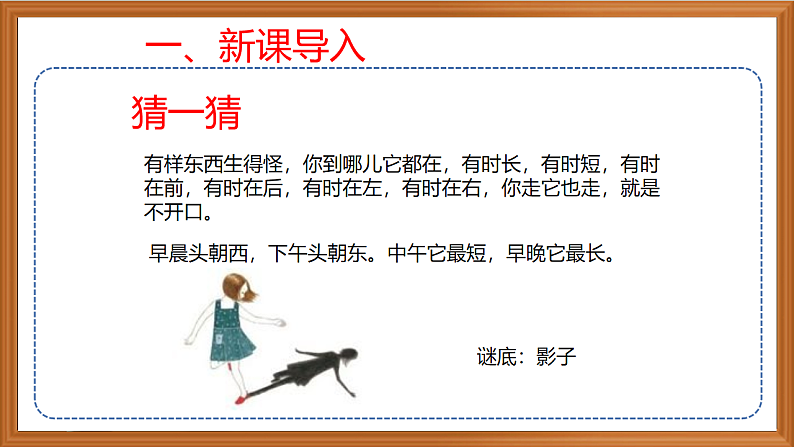 一、新课导入

猜一猜

有样东西生得怪，你到哪儿它都在，有时长，有时短，有时在前，有时在后，有时在左，有时在右，你走它也走，就是不开口。

早晨头朝西，下午头朝东。中午它最短，早晚它最长。

谜底：影子